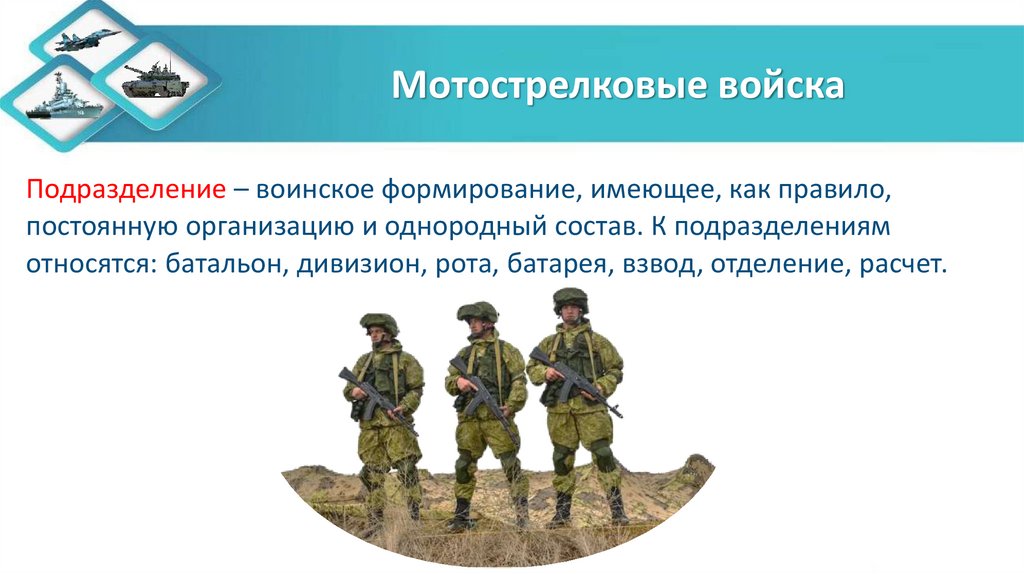 Мотострелковые войска

Подразделение – воинское формирование, имеющее, как правило, постоянную организацию и однородный состав. К подразделениям относятся: батальон, дивизион, рота, батарея, взвод, отделение, расчет.